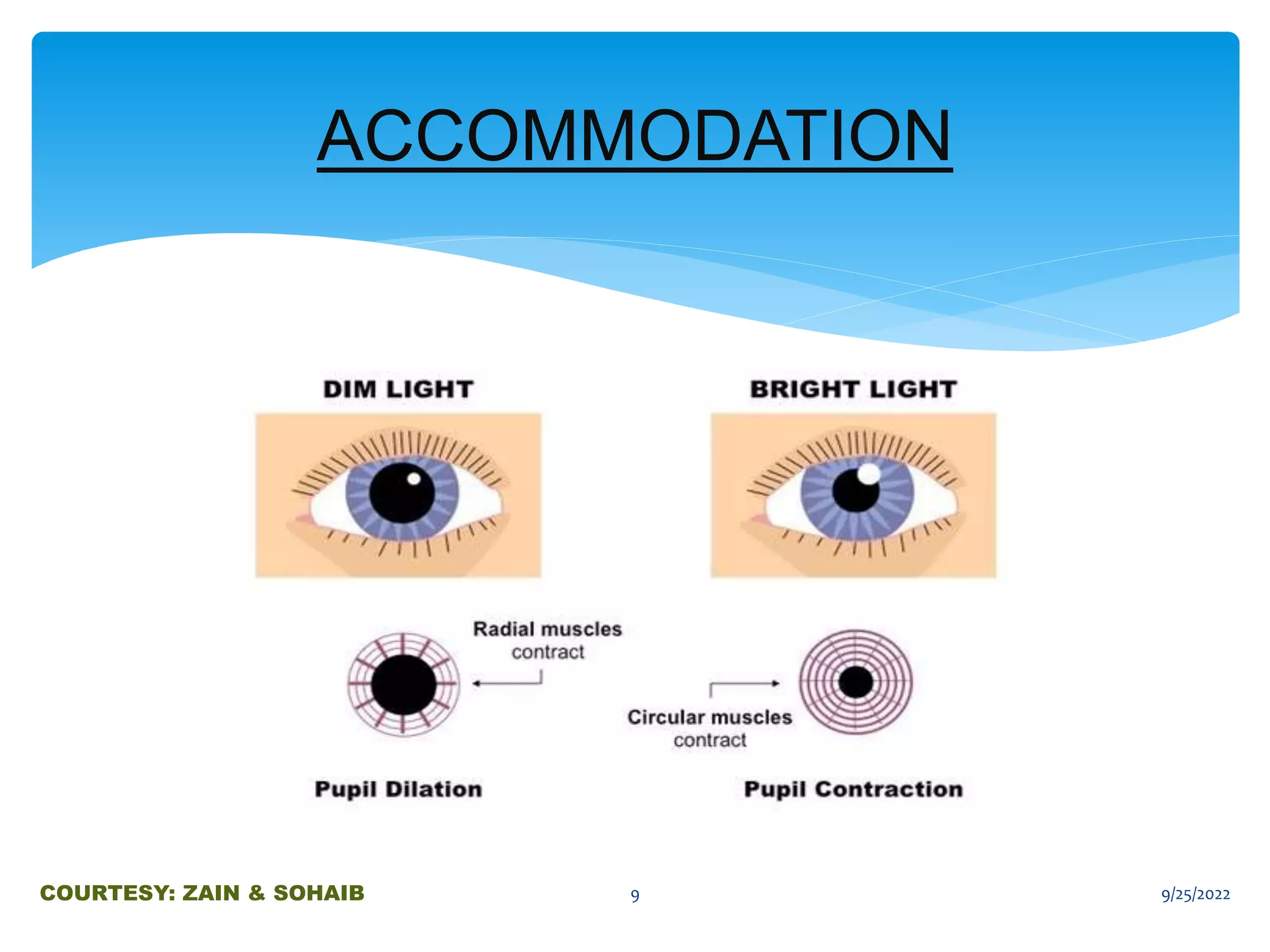 ACCOMMODATION

DIM LIGHT

BRIGHT LIGHT

Radial muscles contract

Circular muscles contract

Pupil Dilation

Pupil Contraction

COURTESY: ZAIN & SOHAIB

9

9/25/2022